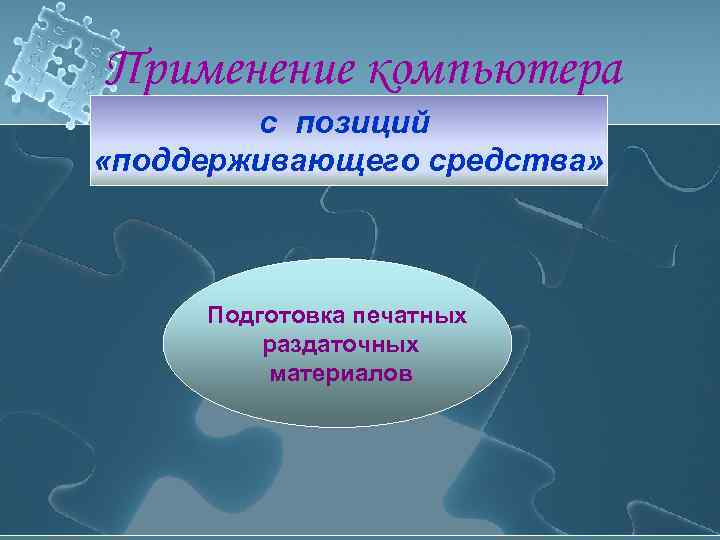 Применение компьютера

с позиций «поддерживающего средства»

Подготовка печатных раздаточных материалов